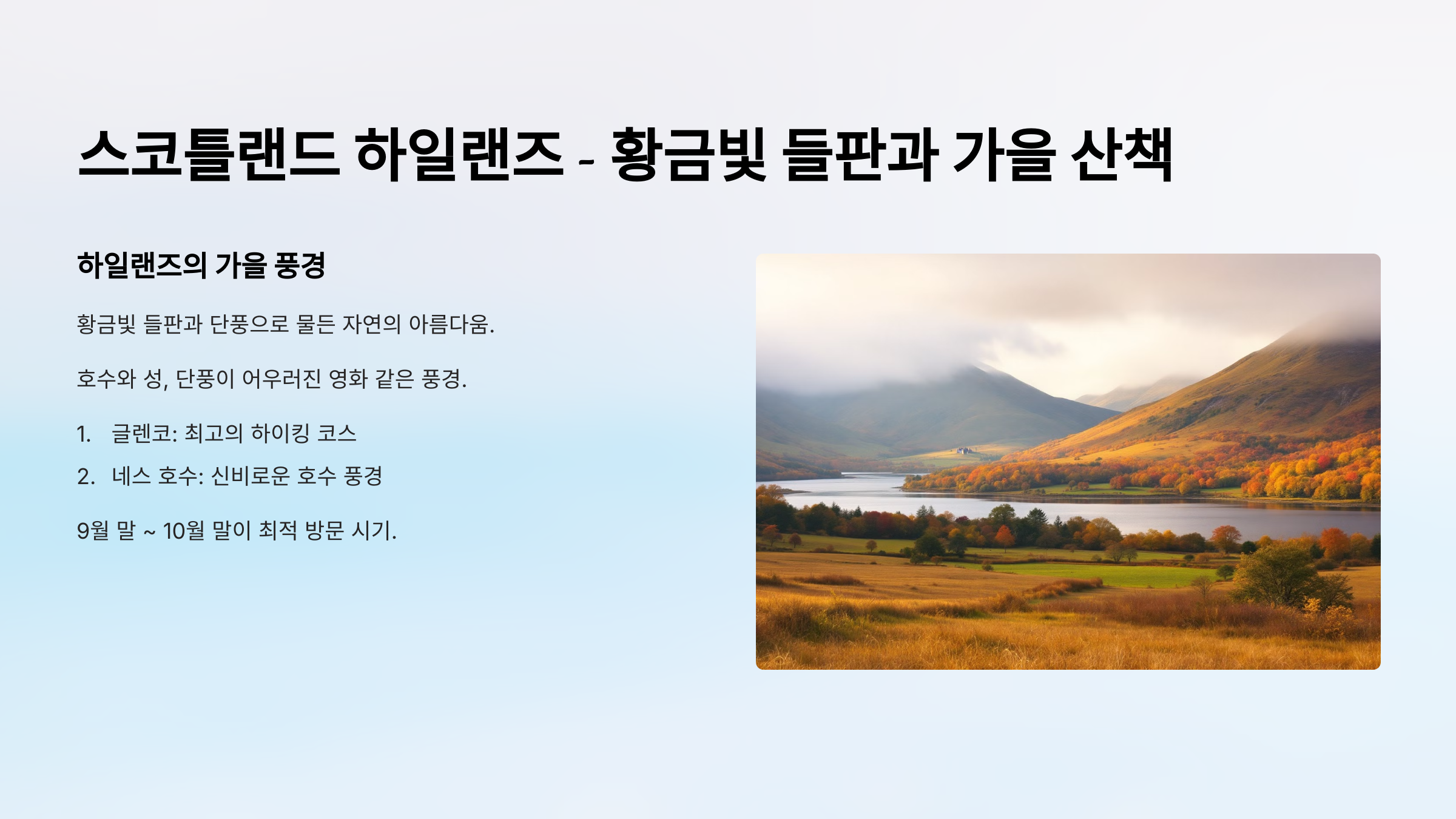 스코틀랜드 하일랜즈 - 황금빛 들판과 가을 산책

하일랜즈의 가을 풍경

황금빛 들판과 단풍으로 물든 자연의 아름다움.

호수와 성, 단풍이 어우러진 영화 같은 풍경.

1. 글렌코: 최고의 하이킹 코스
2. 네스 호수: 신비로운 호수 풍경

9월 말 ~ 10월 말이 최적 방문 시기.